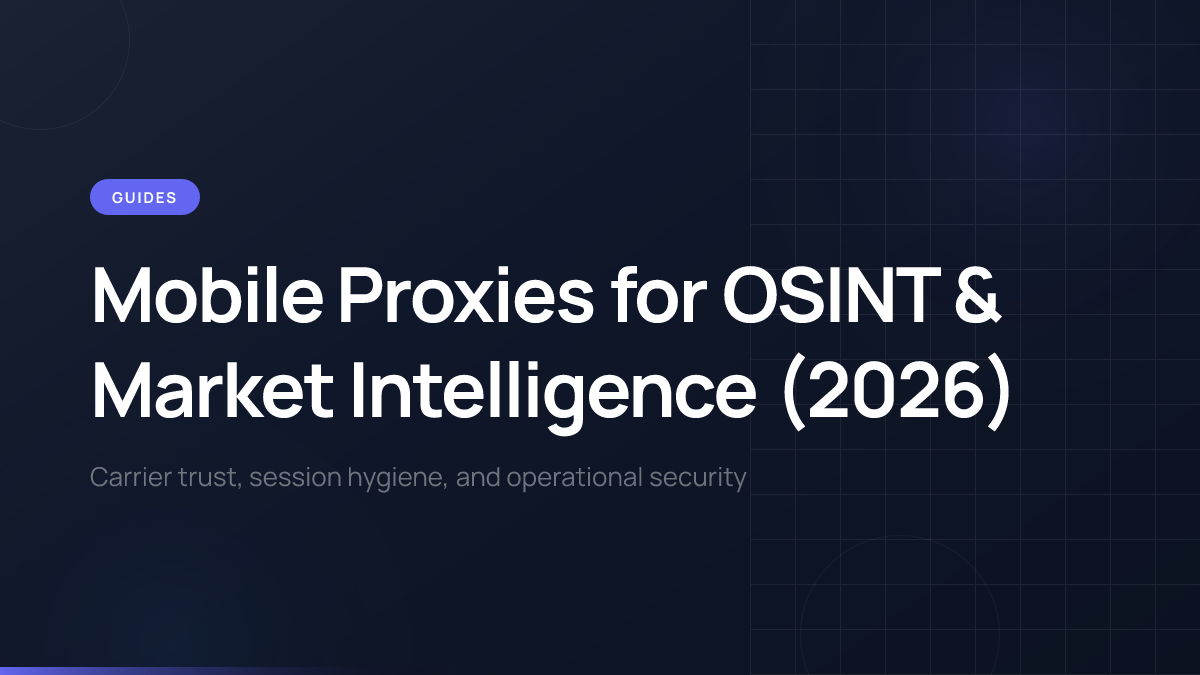 GUIDES

Mobile Proxies for OSINT & Market Intelligence (2026)

Carrier trust, session hygiene, and operational security